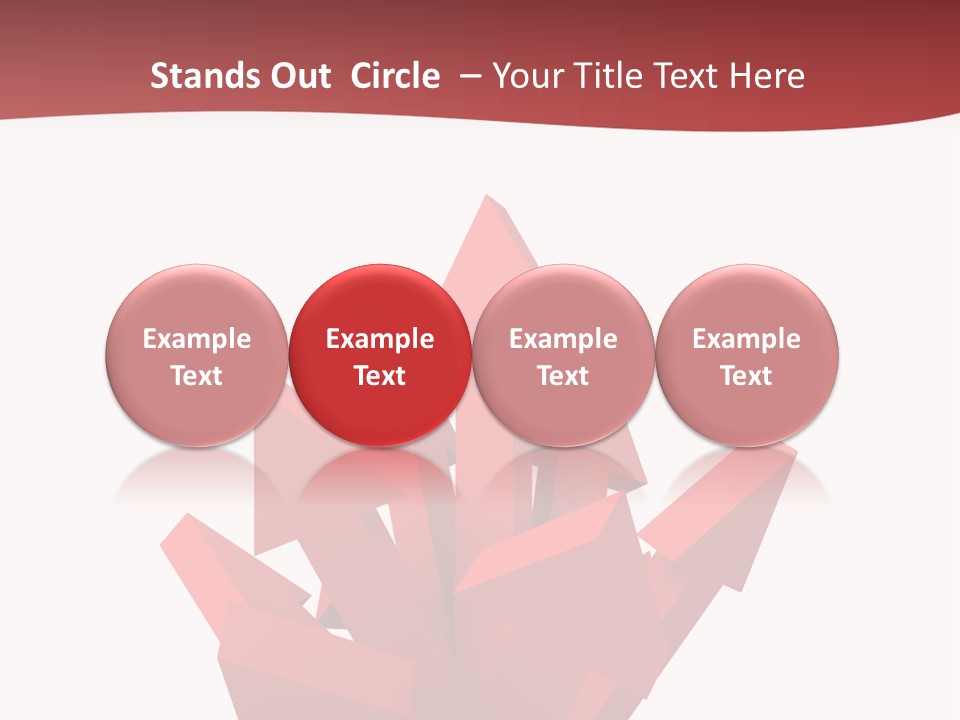 Stands Out Circle – Your Title Text Here

Example Text

Example Text

Example Text

Example Text